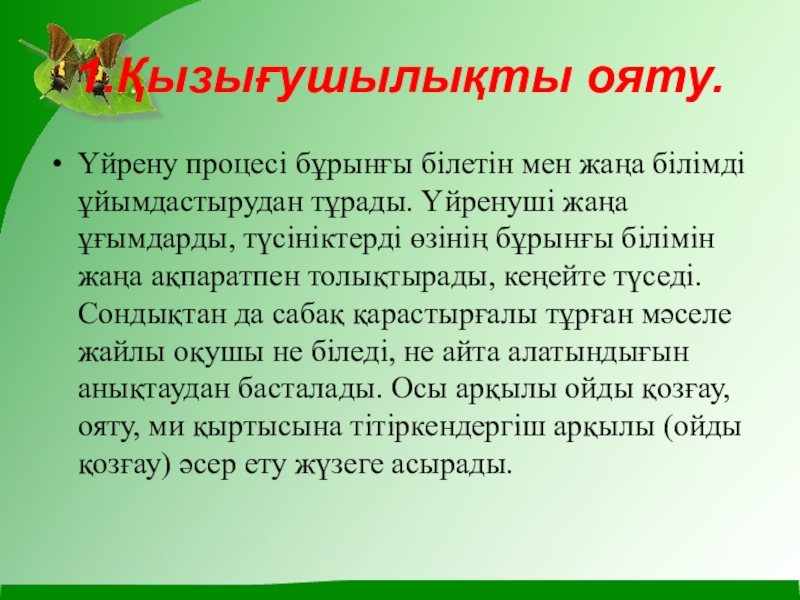 1.Қызығушылықты ояту.

• Үйрену процесі бұрынғы білетін мен жаңа білімді ұйымдастырудан тұрады. Үйренуші жаңа ұғымдарды, түсініктерді өзінің бұрынғы білімін жаңа ақпаратпен толықтырады, кеңейте түседі. Сондықтан да сабақ қарастырғалы тұрған мәселе жайлы оқушы не біледі, не айта алатындығын анықтаудан басталады. Осы арқылы ойды қозғау, ояту, ми қыртысына тітіркендергіш арқылы (ойды қозғау) әсер ету жүзеге асырады.